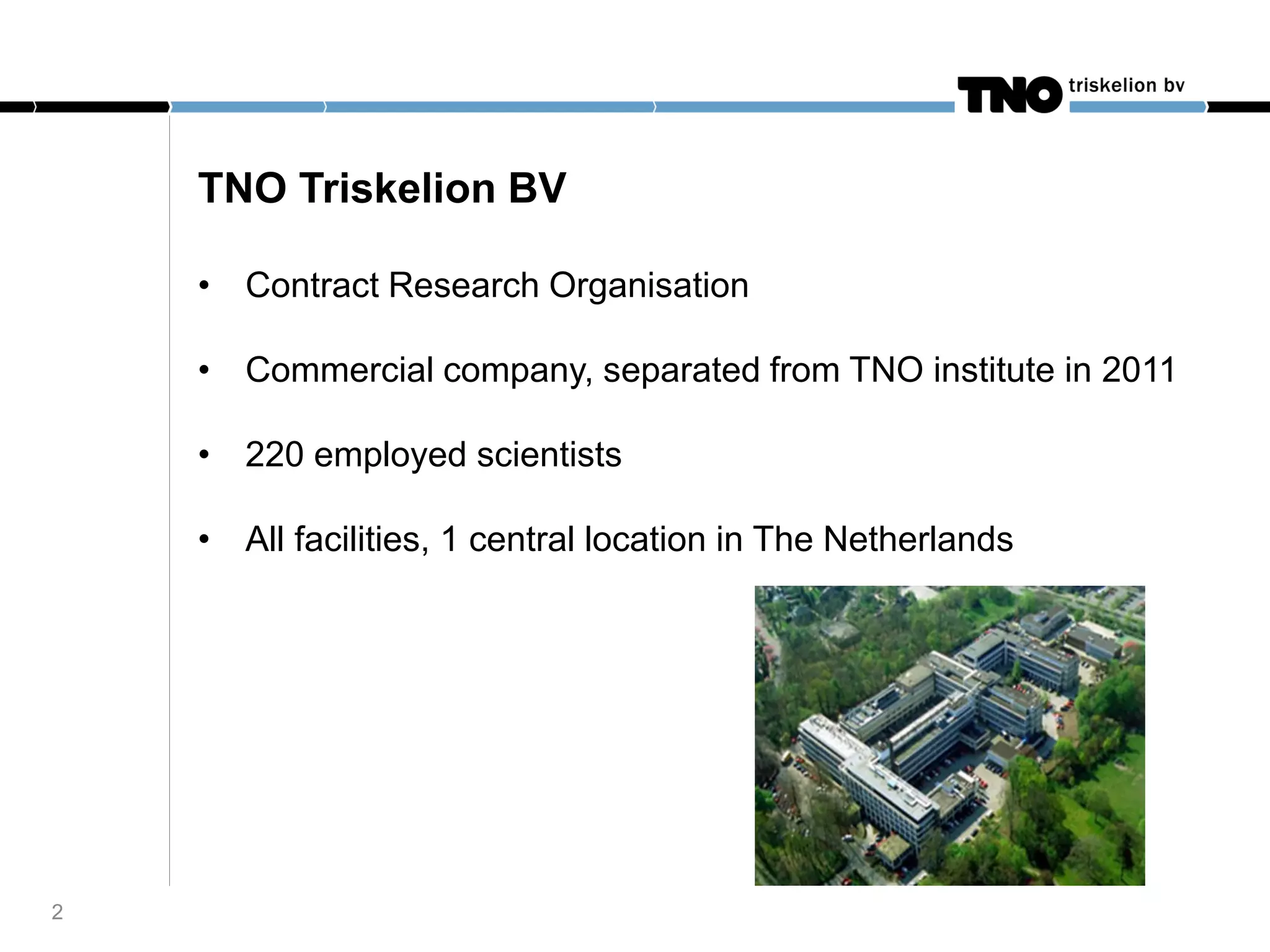 TNO triskelion bv

TNO Triskelion BV

• Contract Research Organisation

• Commercial company, separated from TNO institute in 2011

• 220 employed scientists

• All facilities, 1 central location in The Netherlands

2